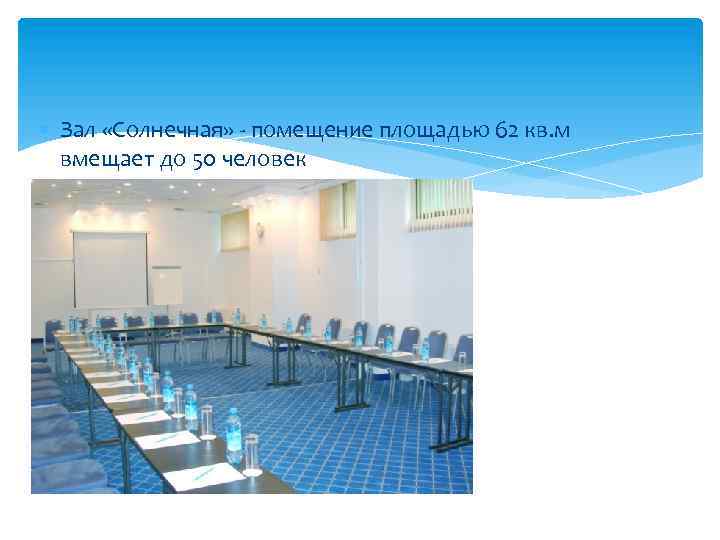 Зал «Солнечная» - помещение площадью 62 кв.м вмещает до 50 человек